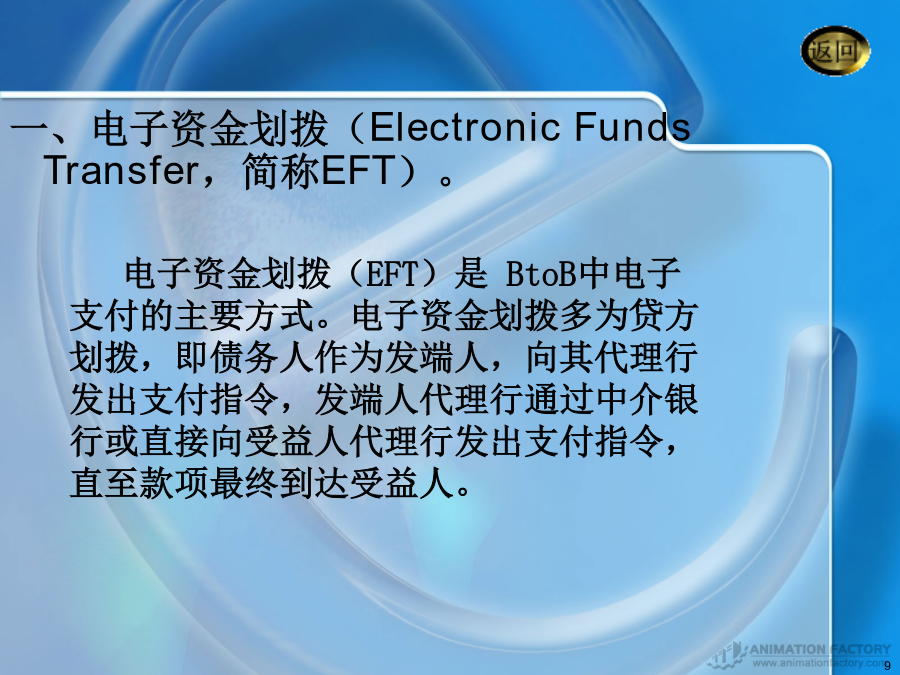 返回

一、电子资金划拨（Electronic Funds Transfer，简称EFT）。

电子资金划拨（EFT）是 BtoB中电子支付的主要方式。电子资金划拨多为贷方划拨，即债务人作为发端人，向其代理行发出支付指令，发端人代理行通过中介银行或直接向受益人代理行发出支付指令，直至款项最终到达受益人。

ANIMATION FACTORY
www.animationfactory.com

9